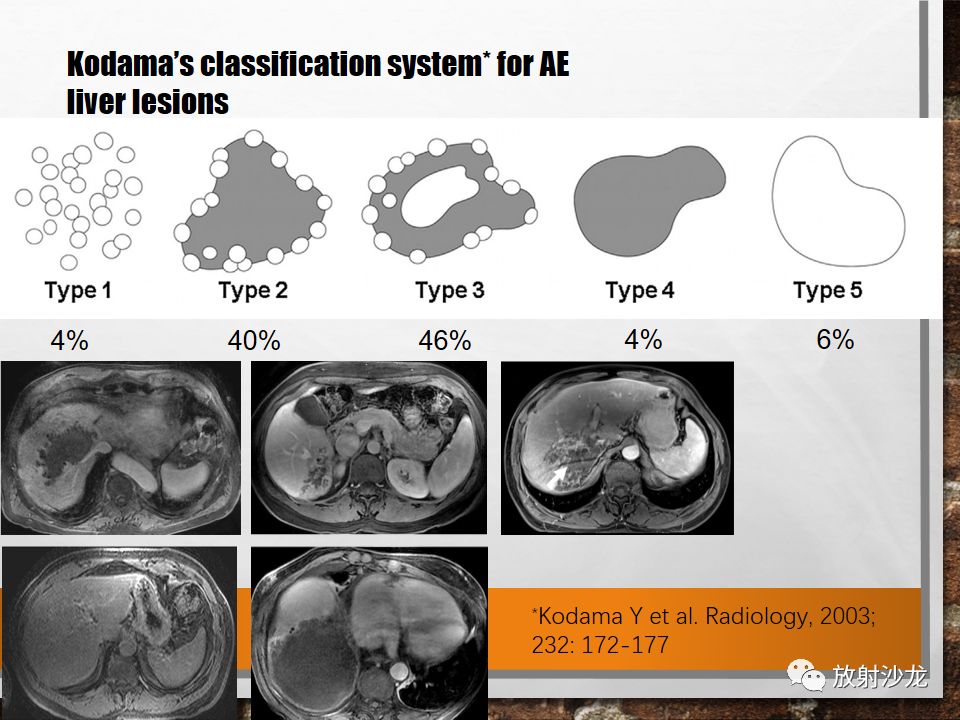 Kodama's classification system* for AE liver lesions

Type 1
Type 2
Type 3
Type 4
Type 5

4%
40%
46%
4%
6%

*Kodama Y et al. Radiology, 2003; 232: 172-177

放射沙龙